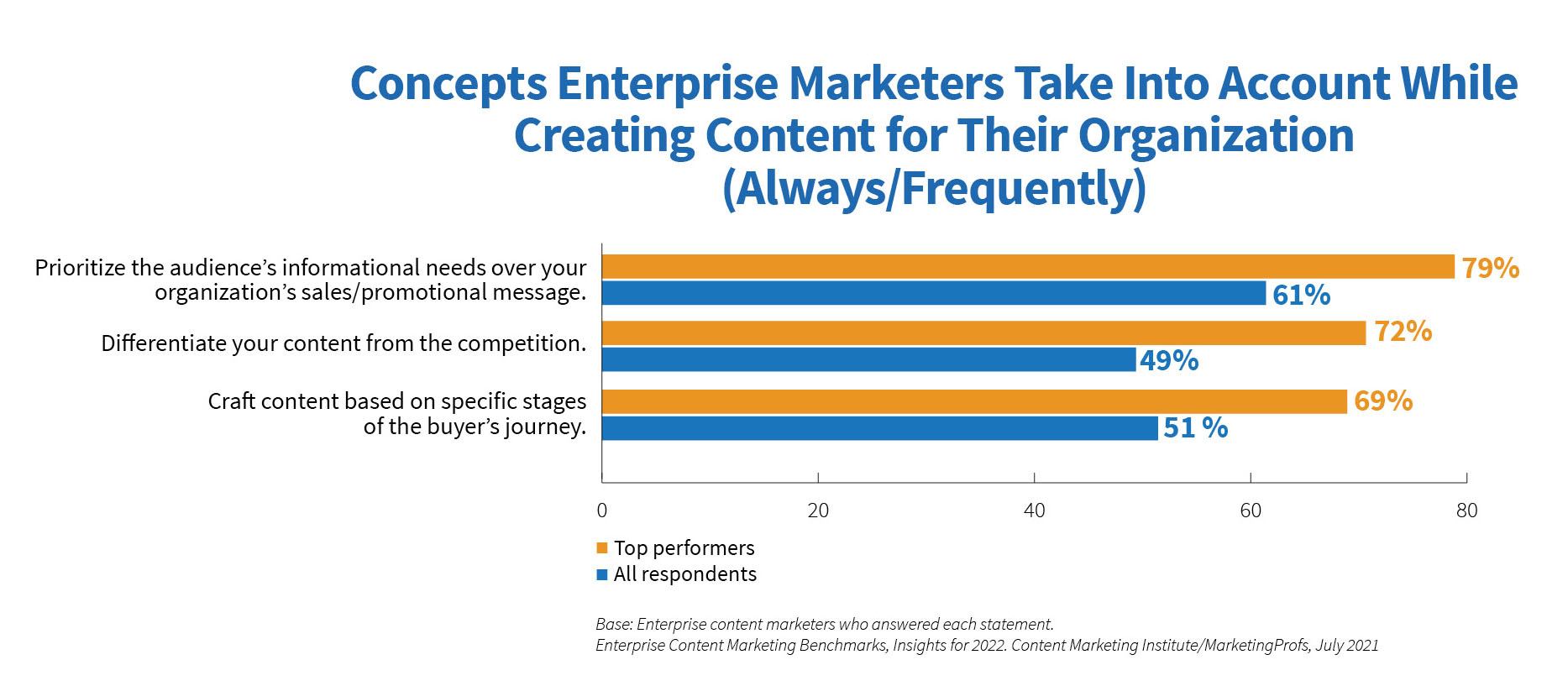 Concepts Enterprise Marketers Take Into Account While Creating Content for Their Organization (Always/Frequently)

Prioritize the audience's informational needs over your organization's sales/promotional message.
79%
61%

Differentiate your content from the competition.
72%
49%

Craft content based on specific stages of the buyer's journey.
69%
51 %

0
20
40
60
80

Top performers
All respondents

Base: Enterprise content marketers who answered each statement.
Enterprise Content Marketing Benchmarks, Insights for 2022. Content Marketing Institute/MarketingProfs, July 2021